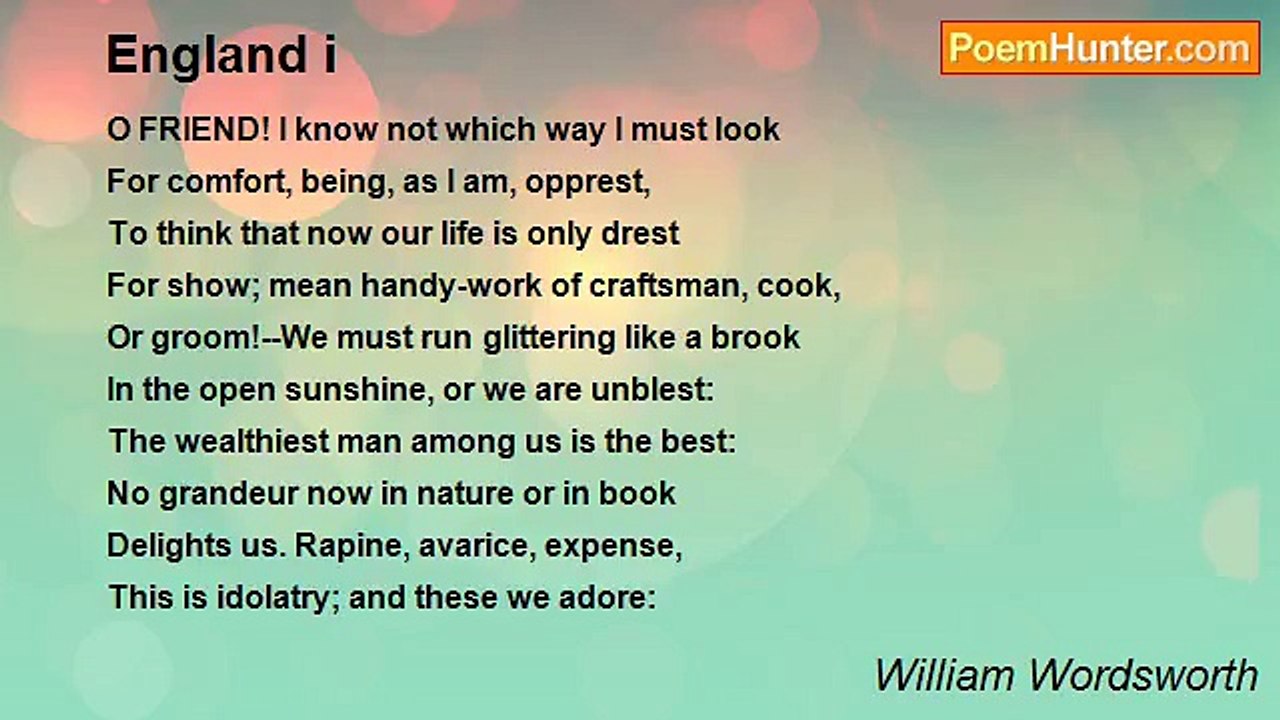 England i

PoemHunter.com

O FRIEND! I know not which way I must look
For comfort, being, as I am, opprest,
To think that now our life is only drest
For show; mean handy-work of craftsman, cook,
Or groom!--We must run glittering like a brook
In the open sunshine, or we are unblest:
The wealthiest man among us is the best:
No grandeur now in nature or in book
Delights us. Rapine, avarice, expense,
This is idolatry; and these we adore:

William Wordsworth